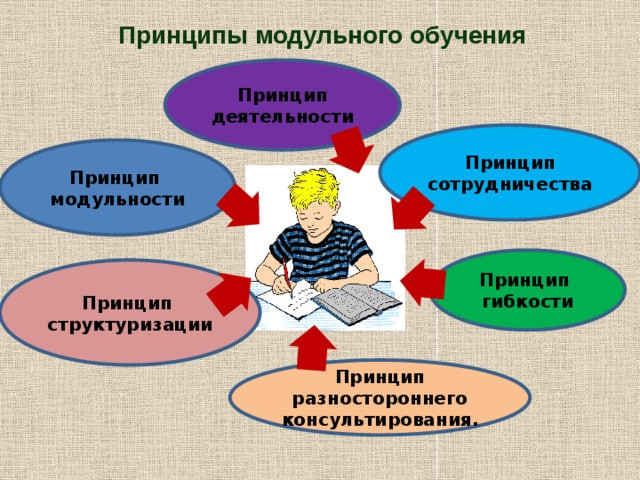 Принципы модульного обучения

Принцип деятельности

Принцип модульности

Принцип сотрудничества

Принцип структуризации

Принцип гибкости

Принцип разностороннего консультирования.